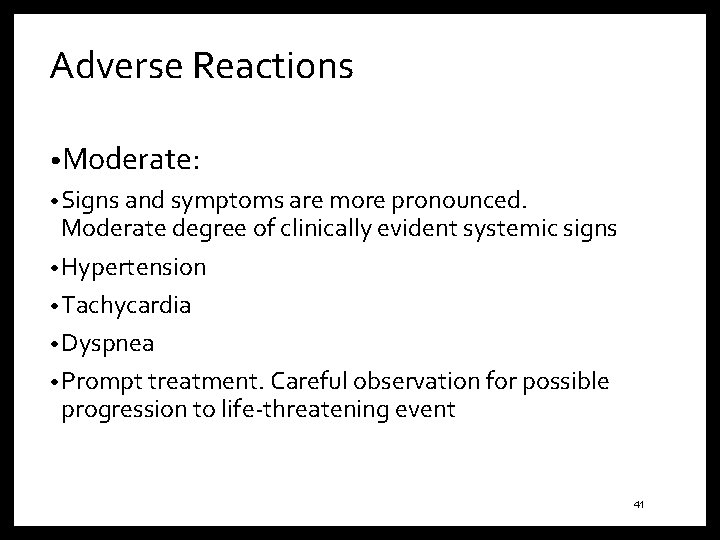 Adverse Reactions

•Moderate:

•Signs and symptoms are more pronounced. Moderate degree of clinically evident systemic signs

•Hypertension

•Tachycardia

•Dyspnea

•Prompt treatment. Careful observation for possible progression to life-threatening event

41